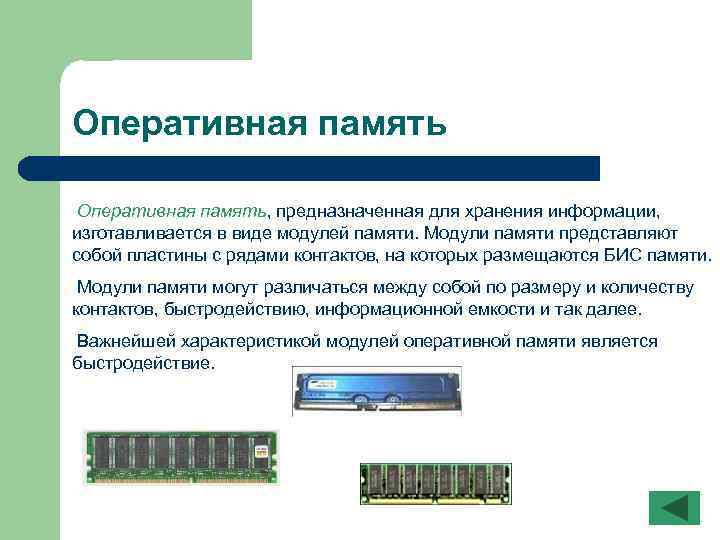 Оперативная память

Оперативная память, предназначенная для хранения информации, изготавливается в виде модулей памяти. Модули памяти представляют собой пластины с рядами контактов, на которых размещаются БИС памяти.

Модули памяти могут различаться между собой по размеру и количеству контактов, быстродействию, информационной емкости и так далее.

Важнейшей характеристикой модулей оперативной памяти является быстродействие.